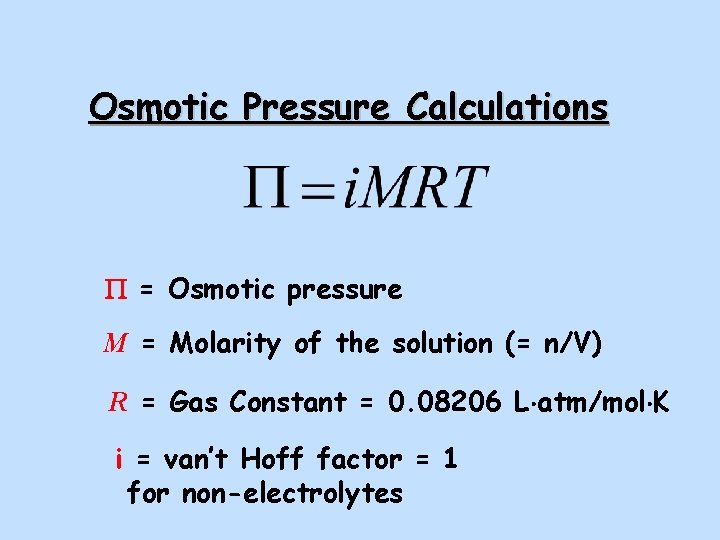 Osmotic Pressure Calculations

$\Pi = iMRT$

$\Pi$ = Osmotic pressure

$M$ = Molarity of the solution (= n/V)

$R$ = Gas Constant = 0.08206 L·atm/mol·K

i = van't Hoff factor = 1 for non-electrolytes